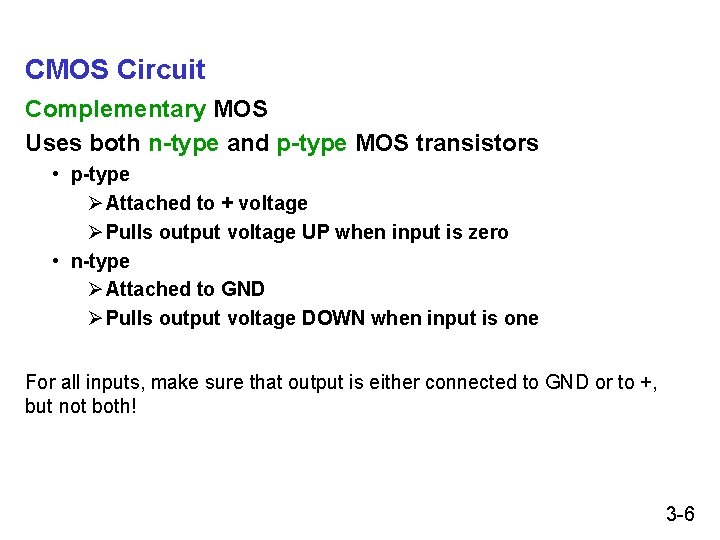 CMOS Circuit

Complementary MOS

Uses both n-type and p-type MOS transistors

• p-type
  ➢ Attached to + voltage
  ➢ Pulls output voltage UP when input is zero

• n-type
  ➢ Attached to GND
  ➢ Pulls output voltage DOWN when input is one

For all inputs, make sure that output is either connected to GND or to +, but not both!

3-6